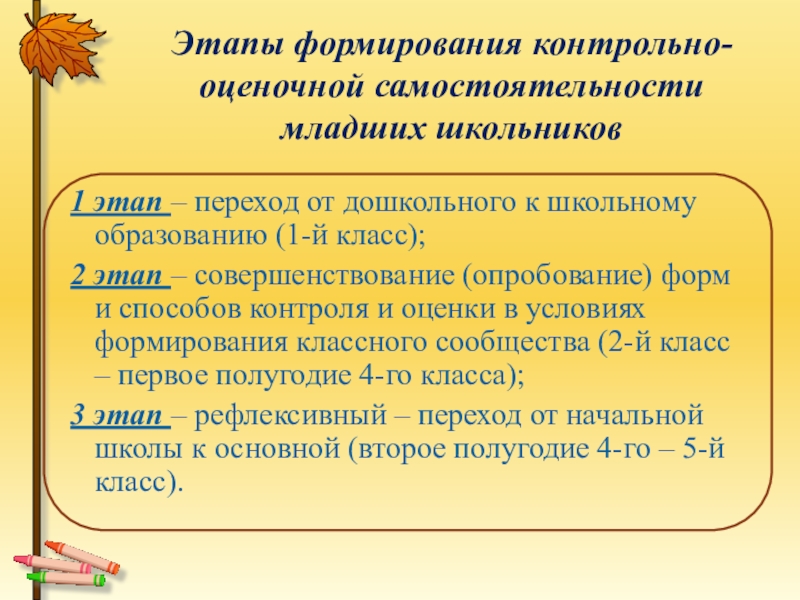 Этапы формирования контрольно-оценочной самостоятельности младших школьников

1 этап – переход от дошкольного к школьному образованию (1-й класс);

2 этап – совершенствование (опробование) форм и способов контроля и оценки в условиях формирования классного сообщества (2-й класс – первое полугодие 4-го класса);

3 этап – рефлексивный – переход от начальной школы к основной (второе полугодие 4-го – 5-й класс).